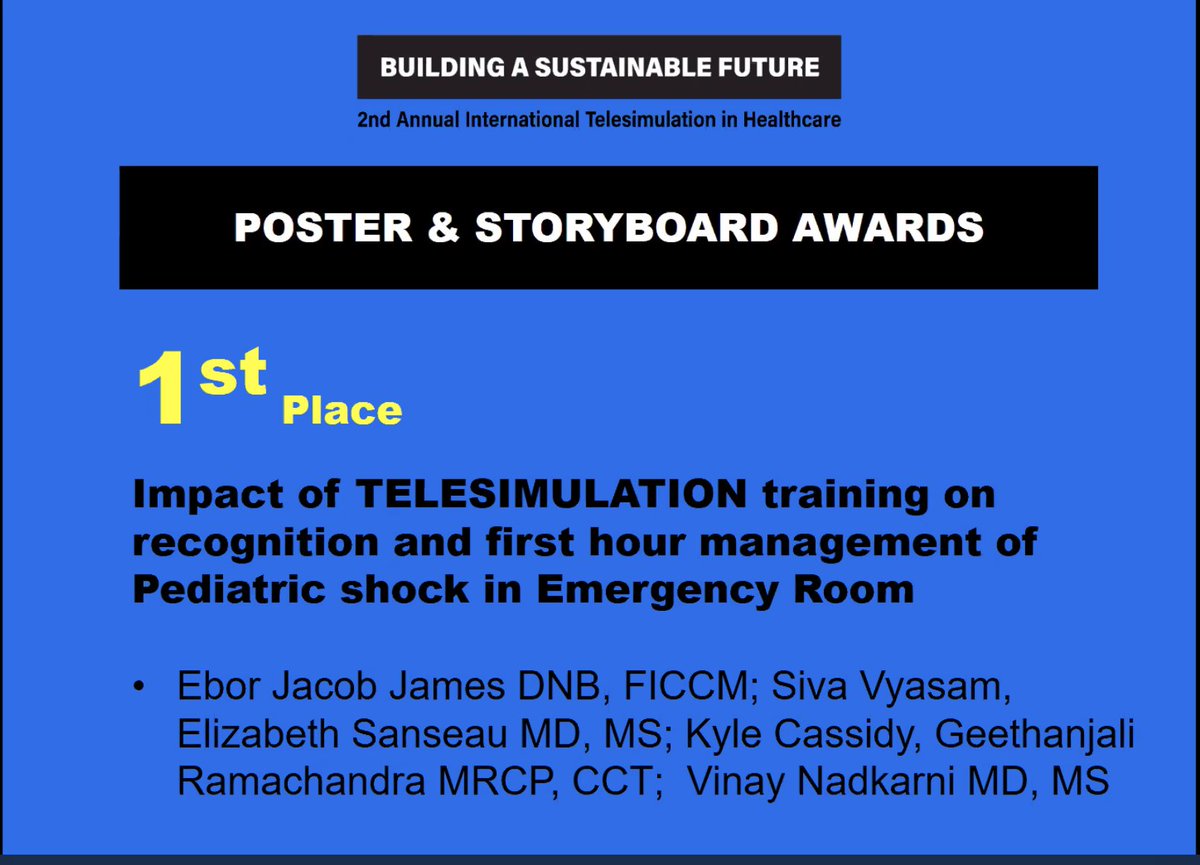 BUILDING A SUSTAINABLE FUTURE

2nd Annual International Telesimulation in Healthcare

POSTER & STORYBOARD AWARDS

1st Place

Impact of TELESIMULATION training on recognition and first hour management of Pediatric shock in Emergency Room

• Ebor Jacob James DNB, FICCM; Siva Vyasam, Elizabeth Sanseau MD, MS; Kyle Cassidy, Geethanjali Ramachandra MRCP, CCT; Vinay Nadkarni MD, MS